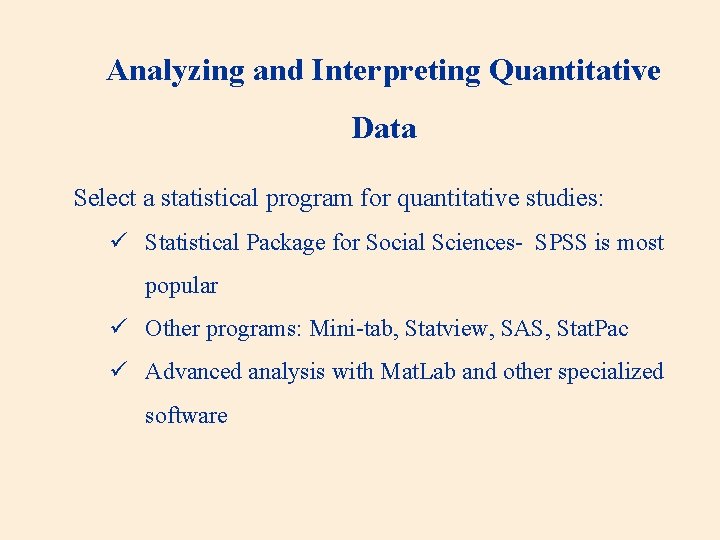 Analyzing and Interpreting Quantitative Data

Select a statistical program for quantitative studies:

✓ Statistical Package for Social Sciences- SPSS is most popular

✓ Other programs: Mini-tab, Statview, SAS, StatPac

✓ Advanced analysis with MatLab and other specialized software